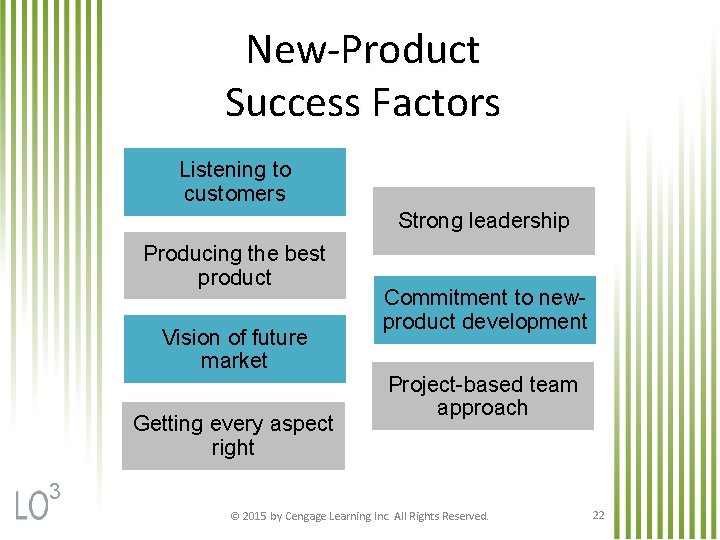 New-Product Success Factors

Listening to customers

Producing the best product

Vision of future market

Getting every aspect right

Strong leadership

Commitment to new-product development

Project-based team approach

LO$^3$

© 2015 by Cengage Learning Inc. All Rights Reserved.

22